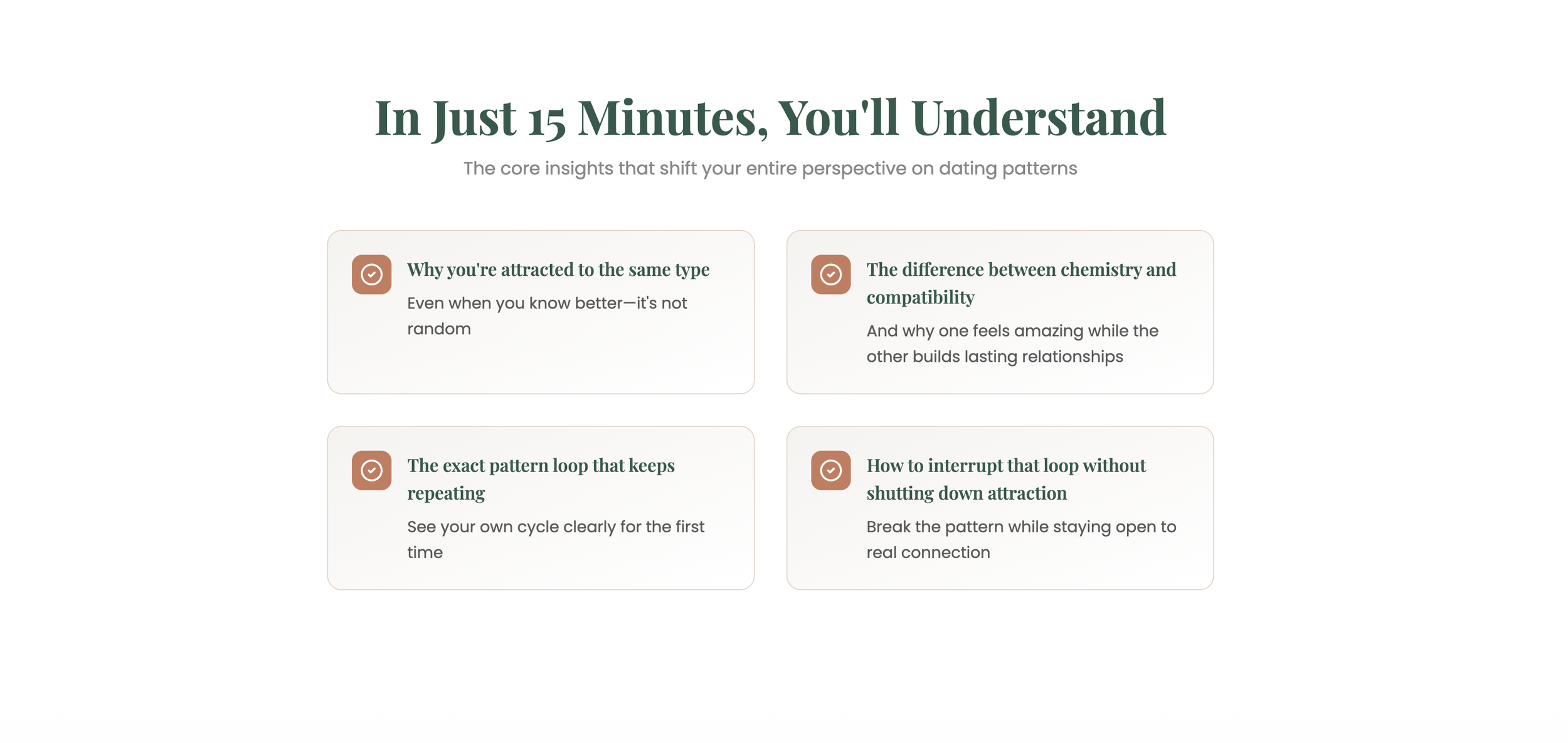 In Just 15 Minutes, You'll Understand

The core insights that shift your entire perspective on dating patterns

Why you're attracted to the same type

Even when you know better—it's not random

The difference between chemistry and compatibility

And why one feels amazing while the other builds lasting relationships

The exact pattern loop that keeps repeating

See your own cycle clearly for the first time

How to interrupt that loop without shutting down attraction

Break the pattern while staying open to real connection